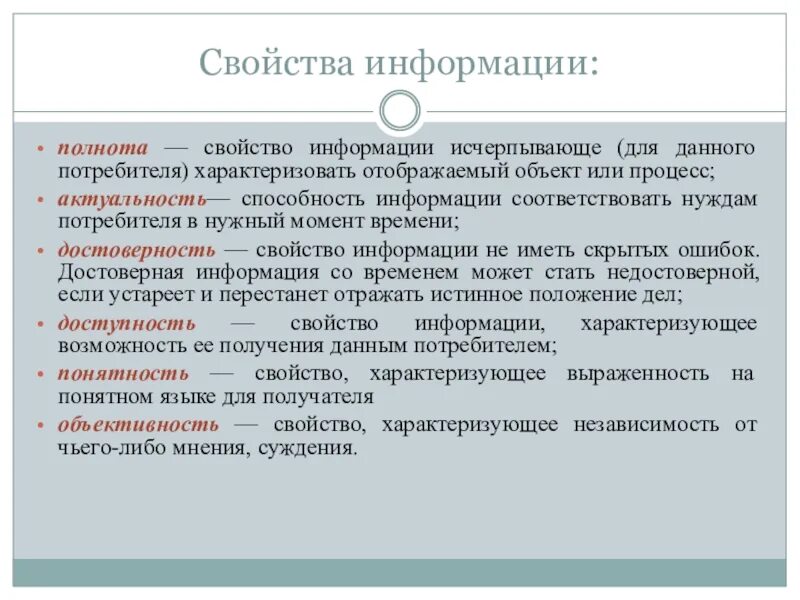 Свойства информации:

• полнота — свойство информации исчерпывающе (для данного потребителя) характеризовать отображаемый объект или процесс;
• актуальность— способность информации соответствовать нуждам потребителя в нужный момент времени;
• достоверность — свойство информации не иметь скрытых ошибок. Достоверная информация со временем может стать недостоверной, если устареет и перестанет отражать истинное положение дел;
• доступность — свойство информации, характеризующее возможность ее получения данным потребителем;
• понятность — свойство, характеризующее выраженность на понятном языке для получателя
• объективность — свойство, характеризующее независимость от чьего-либо мнения, суждения.